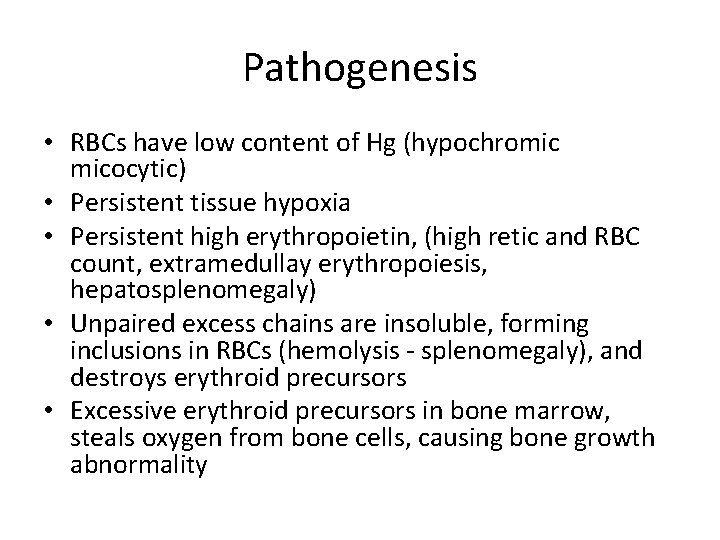 Pathogenesis

• RBCs have low content of Hg (hypochromic micocytic)
• Persistent tissue hypoxia
• Persistent high erythropoietin, (high retic and RBC count, extramedullay erythropoiesis, hepatosplenomegaly)
• Unpaired excess chains are insoluble, forming inclusions in RBCs (hemolysis - splenomegaly), and destroys erythroid precursors
• Excessive erythroid precursors in bone marrow, steals oxygen from bone cells, causing bone growth abnormality